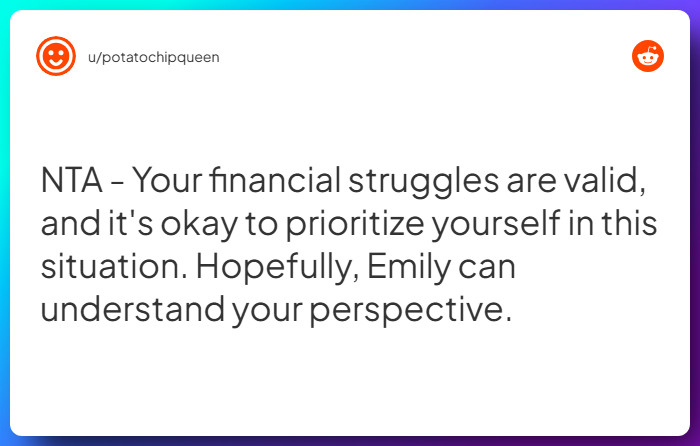 u/potatochipqueen

NTA - Your financial struggles are valid, and it's okay to prioritize yourself in this situation. Hopefully, Emily can understand your perspective.